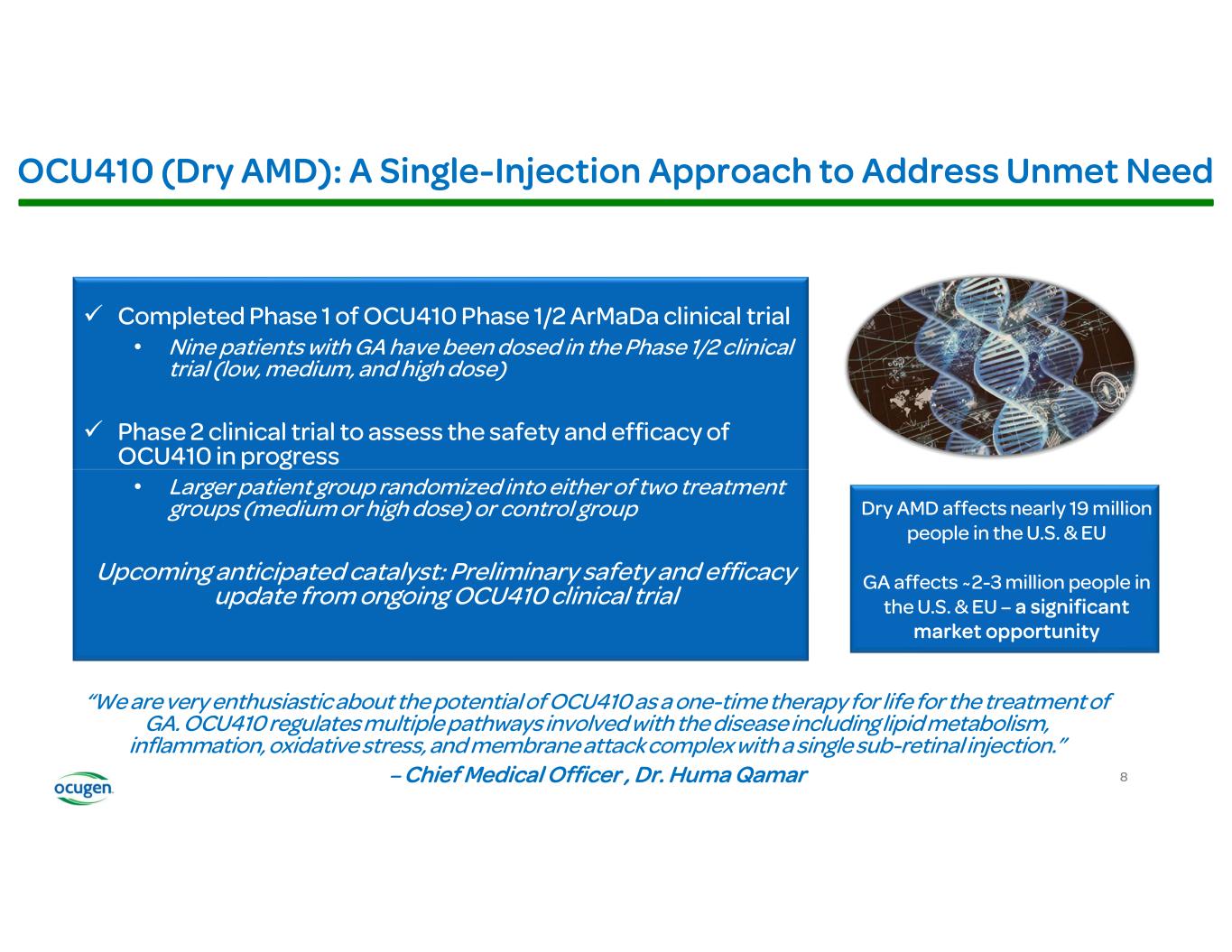 OCU410 (Dry AMD): A Single-Injection Approach to Address Unmet Need

✓ Completed Phase 1 of OCU410 Phase 1/2 ArMaDa clinical trial

• Nine patients with GA have been dosed in the Phase 1/2 clinical trial (low, medium, and high dose)

✓ Phase 2 clinical trial to assess the safety and efficacy of OCU410 in progress

• Larger patient group randomized into either of two treatment groups (medium or high dose) or control group

Upcoming anticipated catalyst: Preliminary safety and efficacy update from ongoing OCU410 clinical trial

Dry AMD affects nearly 19 million people in the U.S. & EU

GA affects ~2-3 million people in the U.S. & EU – a significant market opportunity

"We are very enthusiastic about the potential of OCU410 as a one-time therapy for life for the treatment of GA. OCU410 regulates multiple pathways involved with the disease including lipid metabolism, inflammation, oxidative stress, and membrane attack complex with a single sub-retinal injection."

– Chief Medical Officer , Dr. Huma Qamar

ocugen

8